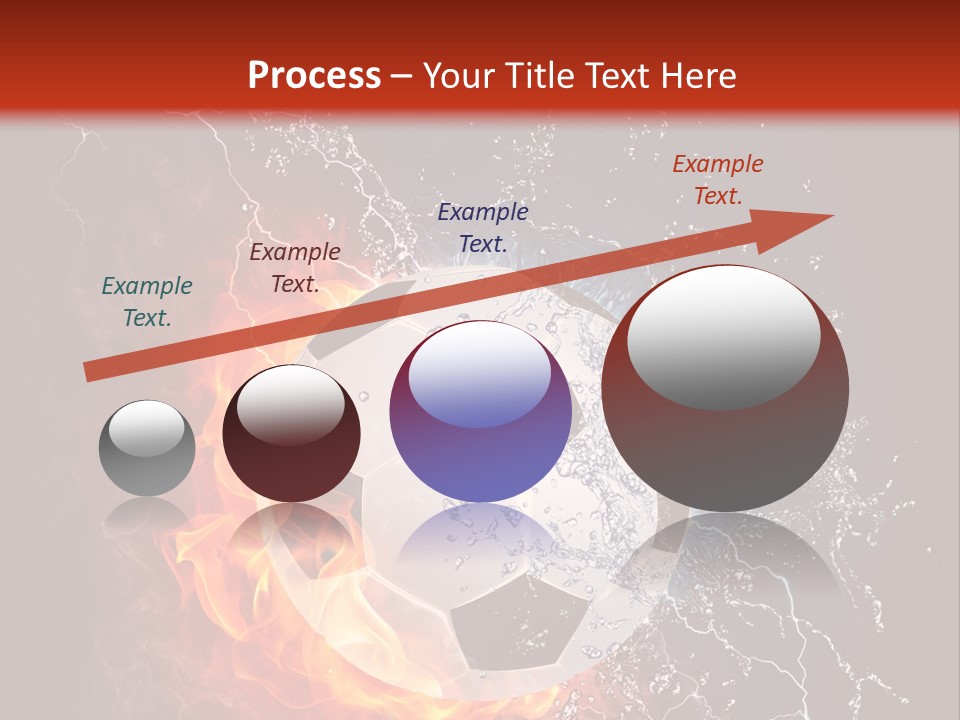 Process – Your Title Text Here

Example Text.

Example Text.

Example Text.

Example Text.